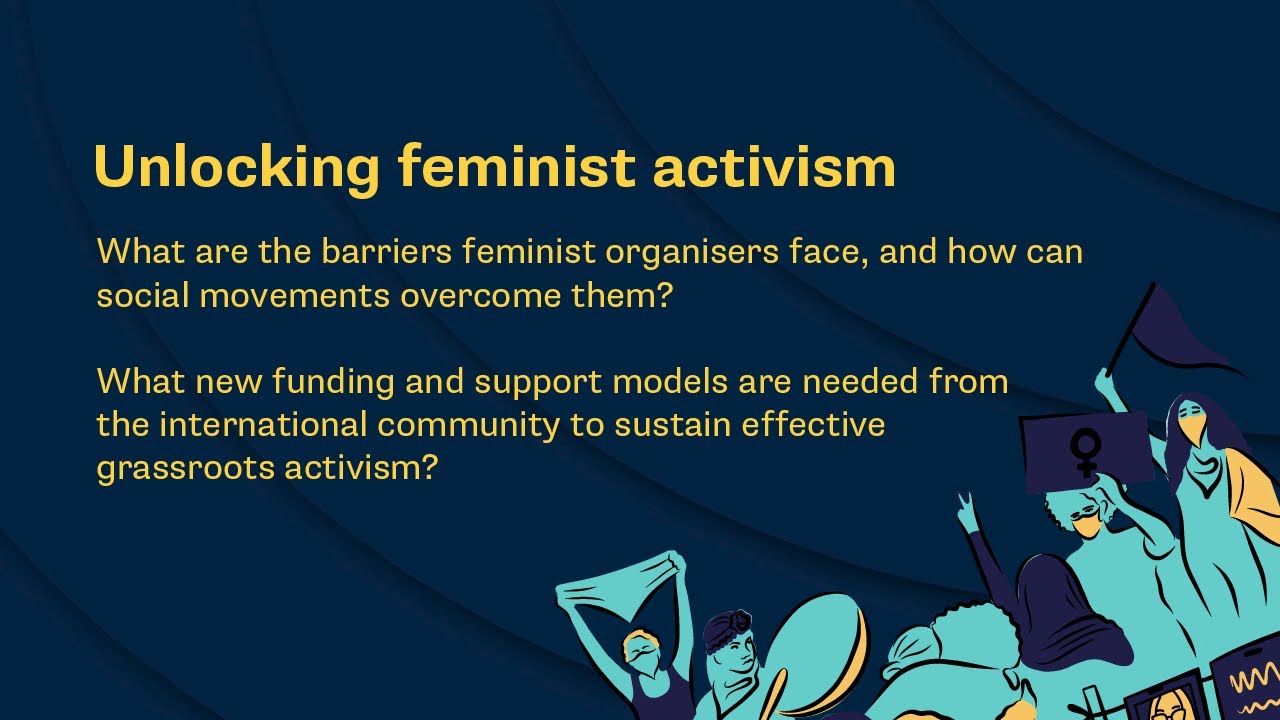 Unlocking feminist activism

What are the barriers feminist organisers face, and how can social movements overcome them?

What new funding and support models are needed from the international community to sustain effective grassroots activism?